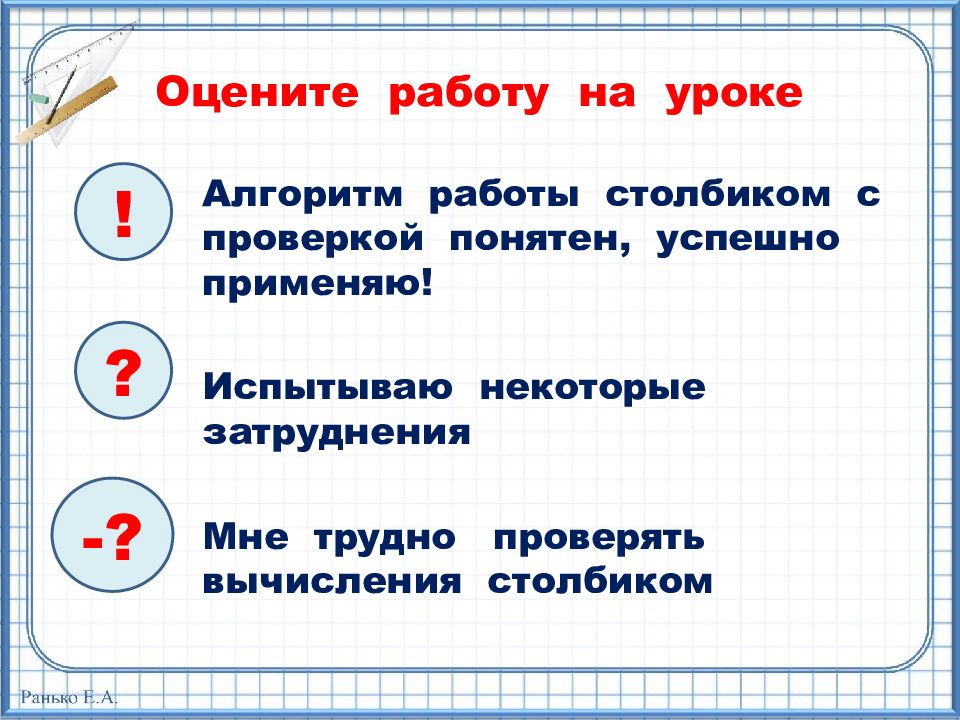 Оцените работу на уроке

!

Алгоритм работы столбиком с проверкой понятен, успешно применяю!

?

Испытываю некоторые затруднения

-?

Мне трудно проверять вычисления столбиком

Ранько Е.А.